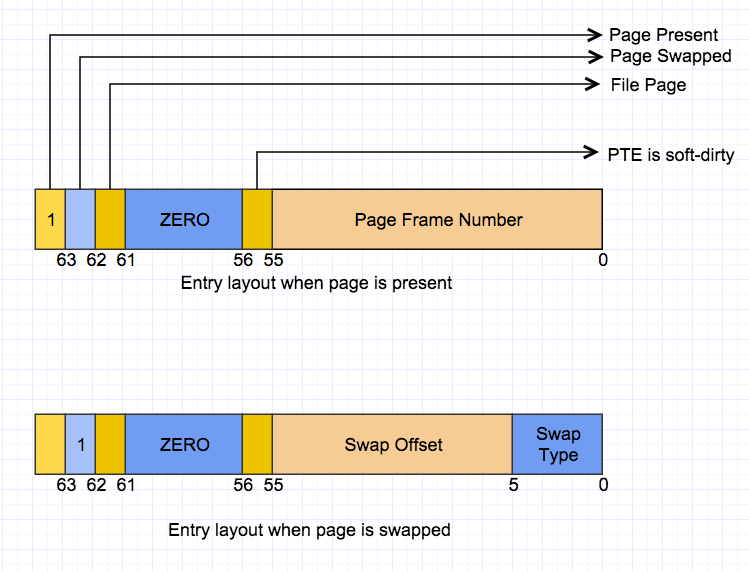 Page Present
Page Swapped
File Page
PTE is soft-dirty

1
ZERO
Page Frame Number
63 62 61 56 55 0
Entry layout when page is present

1
ZERO
Swap Offset
Swap Type
63 62 61 56 55 5 0
Entry layout when page is swapped